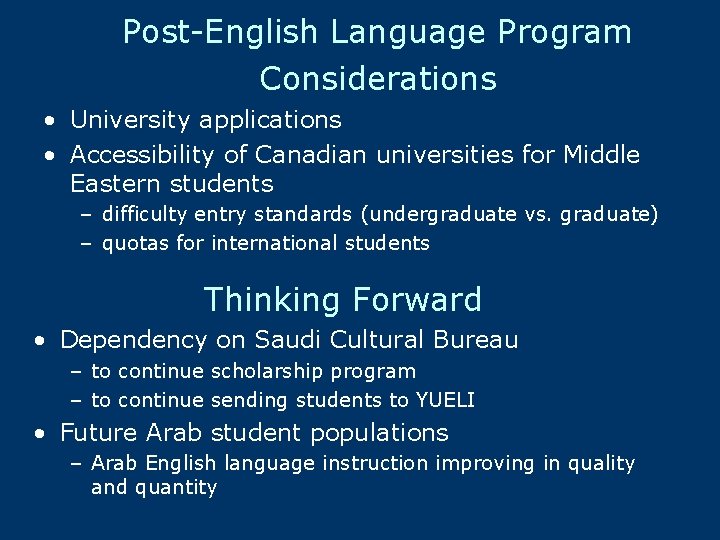 Post-English Language Program Considerations

• University applications
• Accessibility of Canadian universities for Middle Eastern students
– difficulty entry standards (undergraduate vs. graduate)
– quotas for international students

Thinking Forward

• Dependency on Saudi Cultural Bureau
– to continue scholarship program
– to continue sending students to YUELI
• Future Arab student populations
– Arab English language instruction improving in quality and quantity